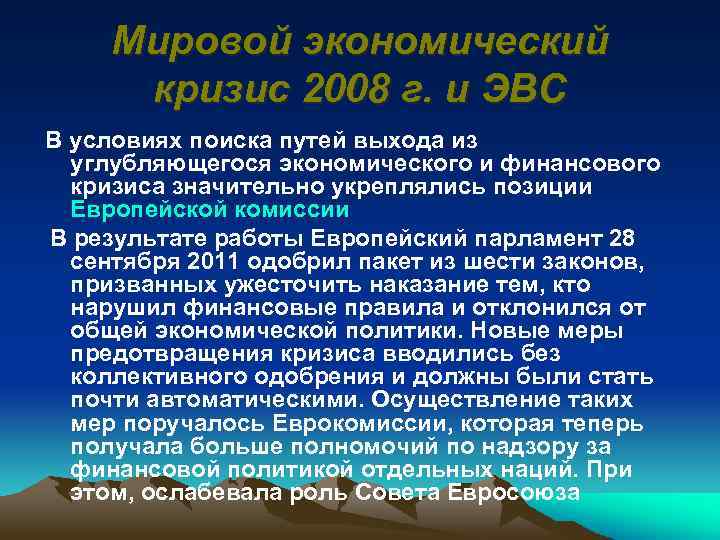 Мировой экономический кризис 2008 г. и ЭВС

В условиях поиска путей выхода из углубляющегося экономического и финансового кризиса значительно укреплялись позиции Европейской комиссии

В результате работы Европейский парламент 28 сентября 2011 одобрил пакет из шести законов, призванных ужесточить наказание тем, кто нарушил финансовые правила и отклонился от общей экономической политики. Новые меры предотвращения кризиса вводились без коллективного одобрения и должны были стать почти автоматическими. Осуществление таких мер поручалось Еврокомиссии, которая теперь получала больше полномочий по надзору за финансовой политикой отдельных наций. При этом, ослабевала роль Совета Евросоюза